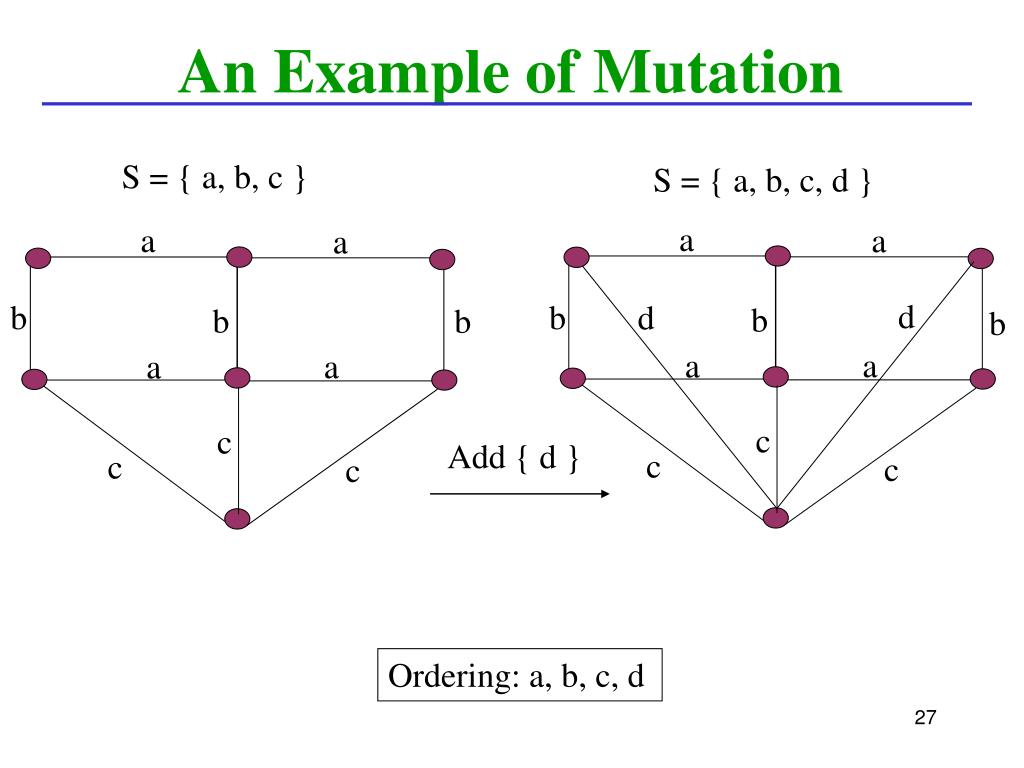 An Example of Mutation

S = { a, b, c }

a a
b b b
a a
c
c c

Add { d }

S = { a, b, c, d }

a a
b d b d b
a a
c
c c

Ordering: a, b, c, d

27